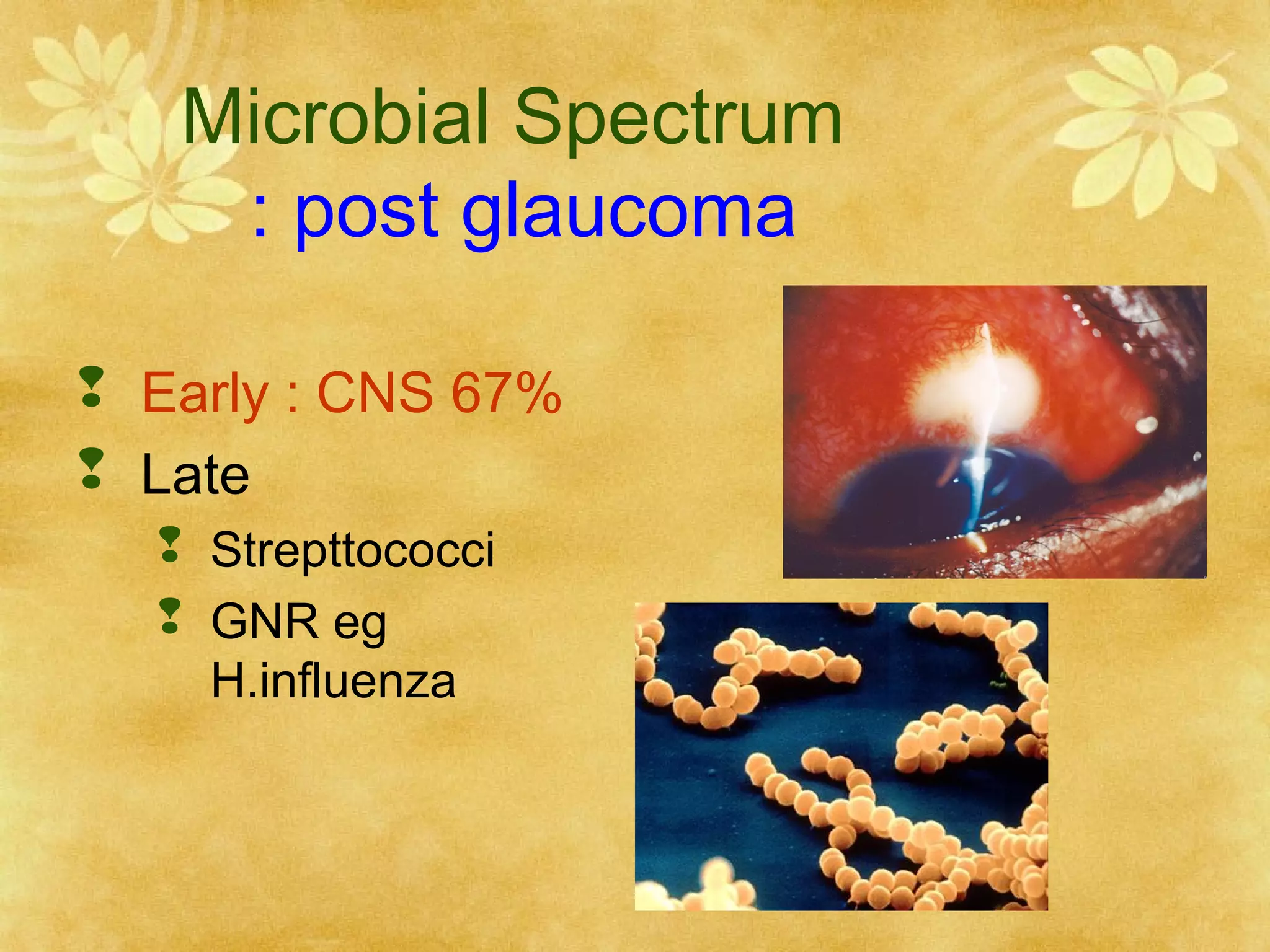 Microbial Spectrum
: post glaucoma

Early : CNS 67%
Late
Strepttococci
GNR eg H.influenza